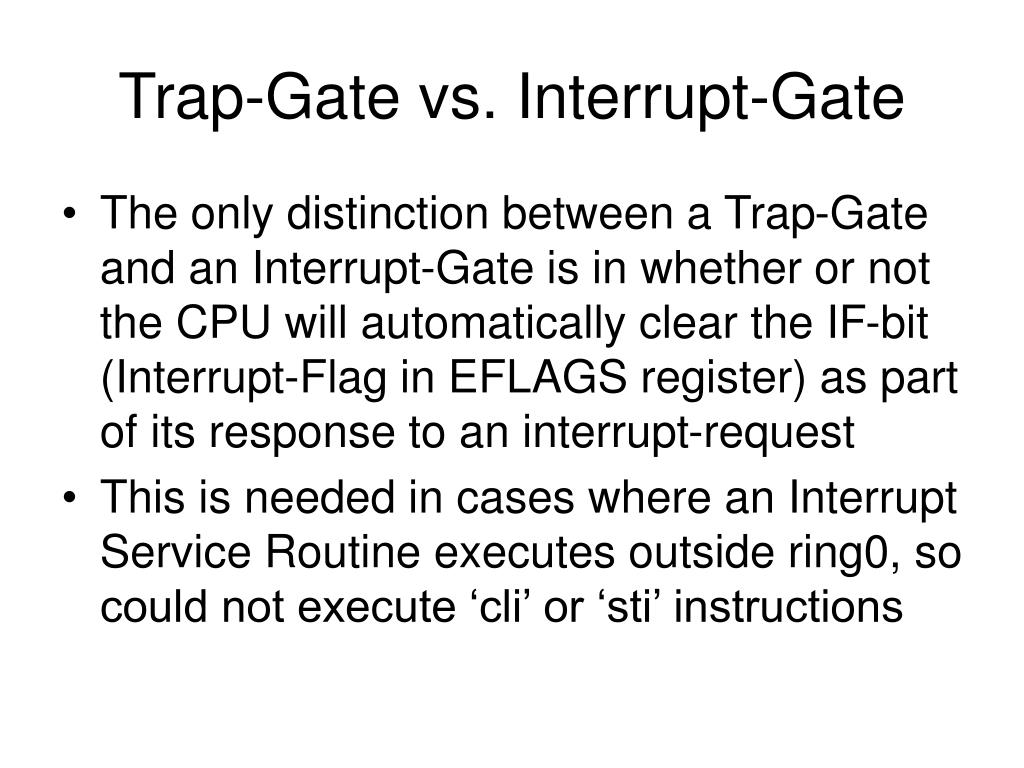 Trap-Gate vs. Interrupt-Gate

• The only distinction between a Trap-Gate and an Interrupt-Gate is in whether or not the CPU will automatically clear the IF-bit (Interrupt-Flag in EFLAGS register) as part of its response to an interrupt-request

• This is needed in cases where an Interrupt Service Routine executes outside ring0, so could not execute ‘cli’ or ‘sti’ instructions